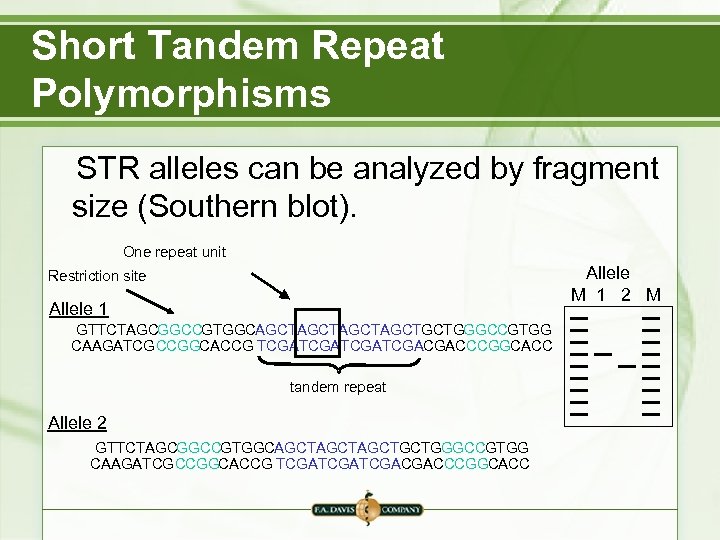 Short Tandem Repeat Polymorphisms

STR alleles can be analyzed by fragment size (Southern blot).

One repeat unit

Restriction site

Allele 1

GTTCTAGCGGCCGTGGCAGCTAGCTAGCTAGCTGCTGGGCCGTGG
CAAGATCGCCGGCACCGTCGATCGATCGATCGACGACCCGGCACC

tandem repeat

Allele 2

GTTCTAGCGGCCGTGGCAGCTAGCTAGCTGCTGGGCCGTGG
CAAGATCGCCGGCACCGTCGATCGATCGACGACCCGGCACC

Allele
M 1 2 M

F.A. DAVIS COMPANY